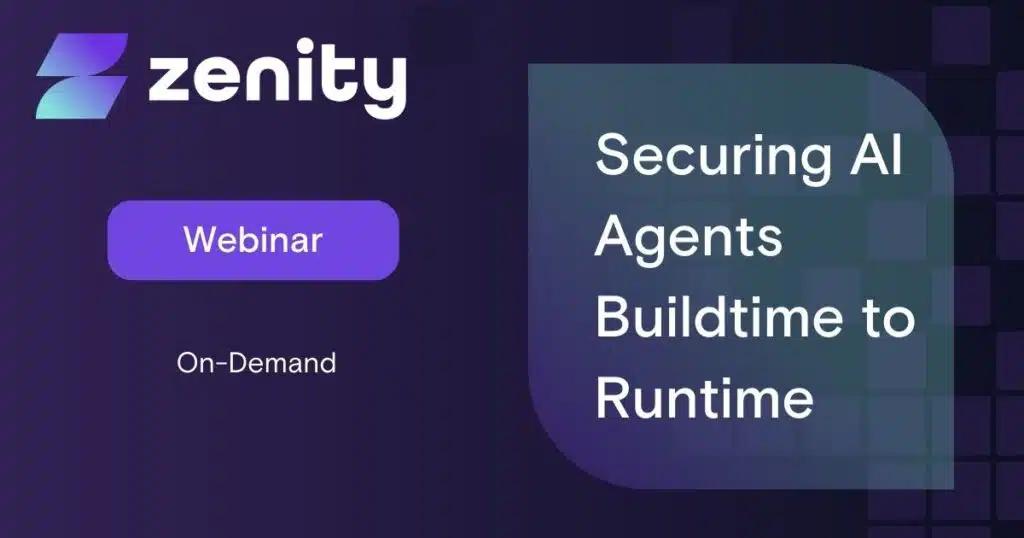 zenity

Webinar

On-Demand

Securing AI Agents Buildtime to Runtime